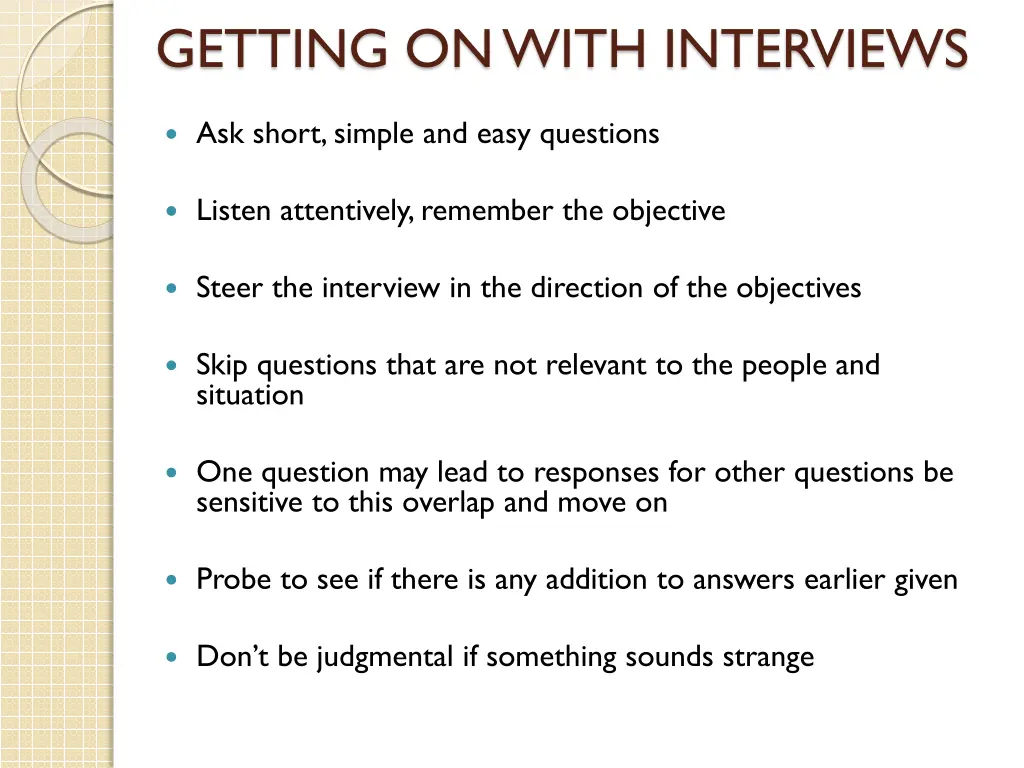 GETTING ON WITH INTERVIEWS

- Ask short, simple and easy questions
- Listen attentively, remember the objective
- Steer the interview in the direction of the objectives
- Skip questions that are not relevant to the people and situation
- One question may lead to responses for other questions be sensitive to this overlap and move on
- Probe to see if there is any addition to answers earlier given
- Don't be judgmental if something sounds strange